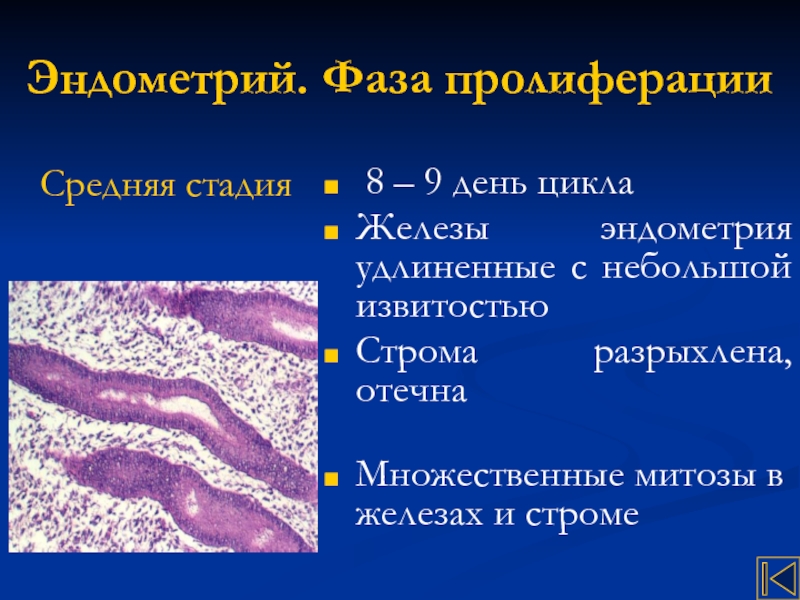 Эндометрий. Фаза пролиферации

Средняя стадия

8 – 9 день цикла

Железы эндометрия удлиненные с небольшой извитостью

Строма разрыхлена, отечна

Множественные митозы в железах и строме